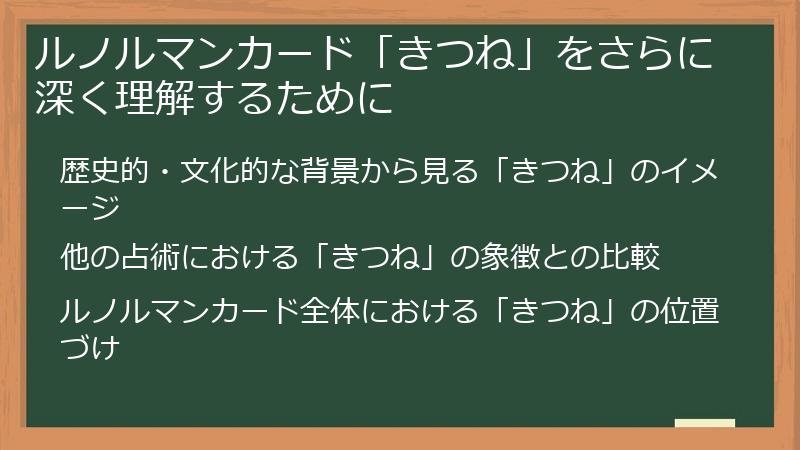 ルノルマンカード「きつね」をさらに深く理解するために

歴史的・文化的な背景から見る「きつね」のイメージ

他の占術における「きつね」の象徴との比較

ルノルマンカード全体における「きつね」の位置づけ